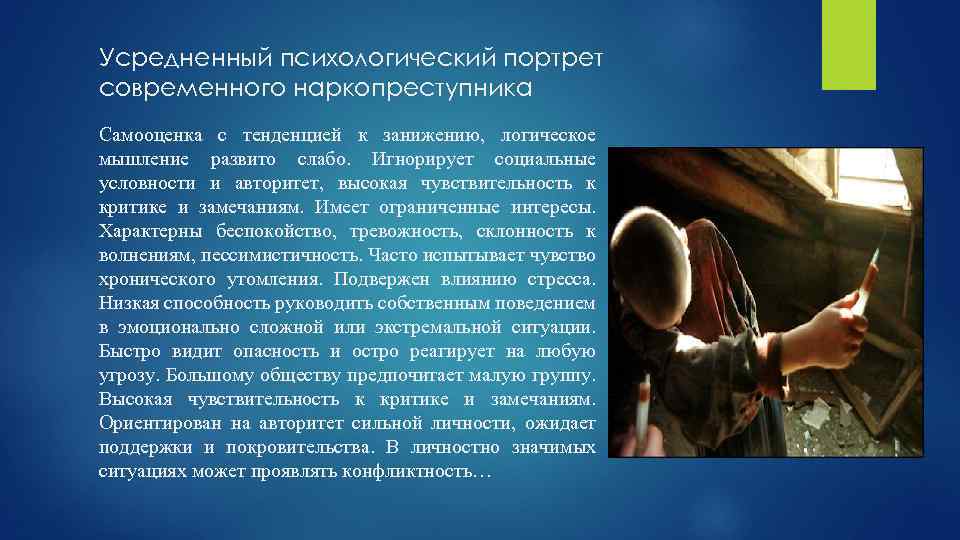 Усредненный психологический портрет современного наркопреступника

Самооценка с тенденцией к занижению, логическое мышление развито слабо. Игнорирует социальные условности и авторитет, высокая чувствительность к критике и замечаниям. Имеет ограниченные интересы. Характерны беспокойство, тревожность, склонность к волнениям, пессимистичность. Часто испытывает чувство хронического утомления. Подвержен влиянию стресса. Низкая способность руководить собственным поведением в эмоционально сложной или экстремальной ситуации. Быстро видит опасность и остро реагирует на любую угрозу. Большому обществу предпочитает малую группу. Высокая чувствительность к критике и замечаниям. Ориентирован на авторитет сильной личности, ожидает поддержки и покровительства. В личностно значимых ситуациях может проявлять конфликтность…